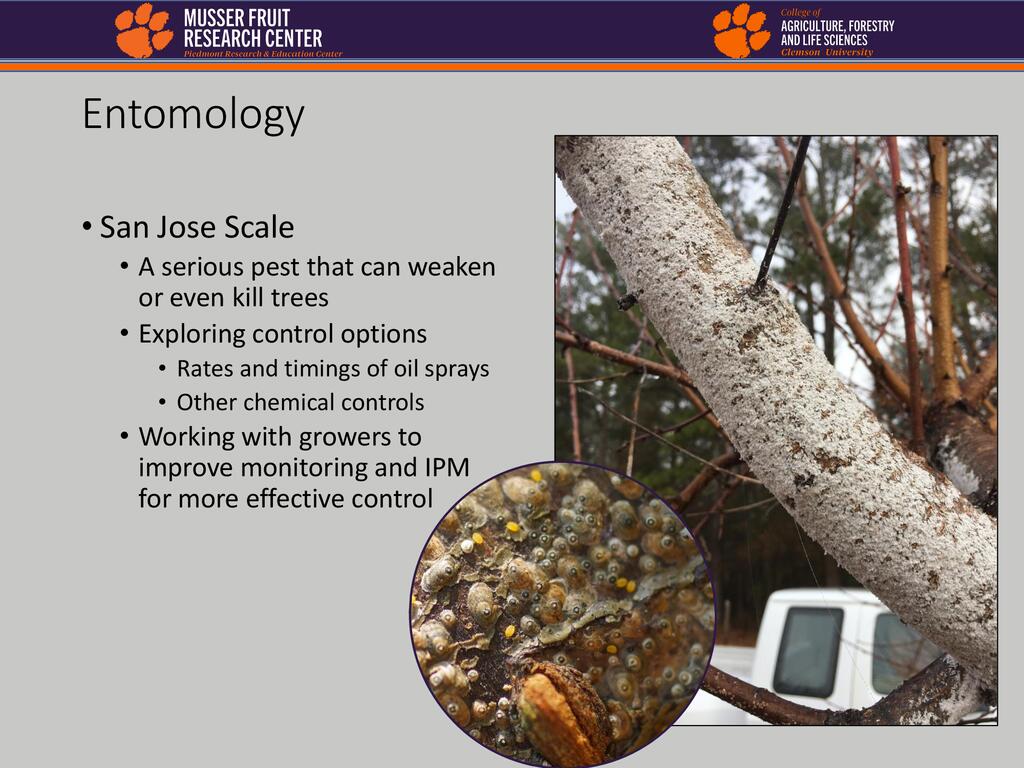 MUSSER FRUIT RESEARCH CENTER
Piedmont Research & Education Center

College of
AGRICULTURE, FORESTRY AND LIFE SCIENCES
Clemson University

Entomology

• San Jose Scale
• A serious pest that can weaken or even kill trees
• Exploring control options
• Rates and timings of oil sprays
• Other chemical controls
• Working with growers to improve monitoring and IPM for more effective control